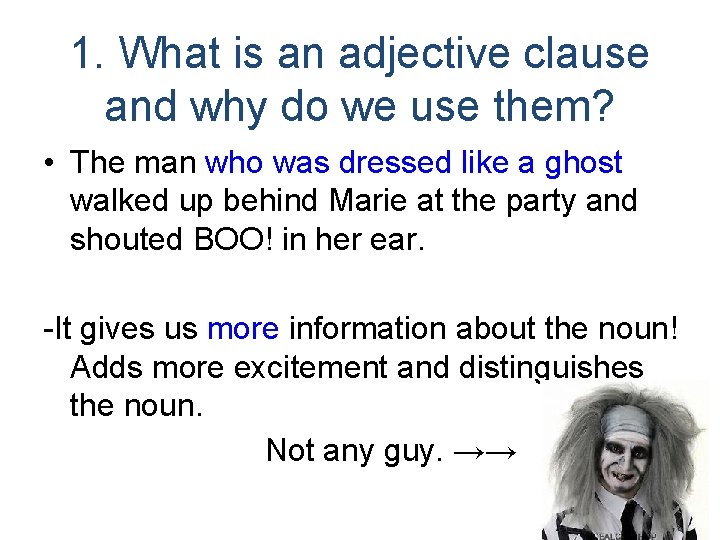 1. What is an adjective clause and why do we use them?

• The man who was dressed like a ghost walked up behind Marie at the party and shouted BOO! in her ear.

-It gives us more information about the noun! Adds more excitement and distinguishes the noun.

Not any guy. →→